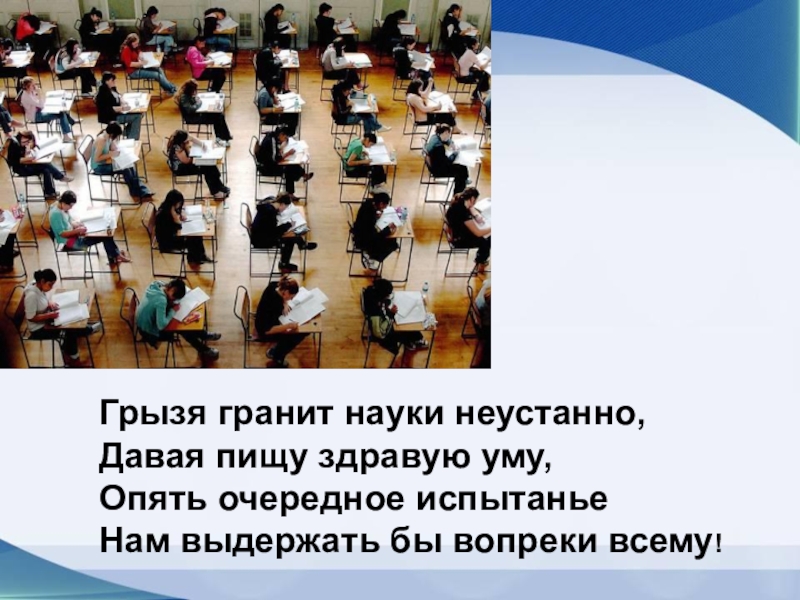 Грызя гранит науки неустанно,
Давая пищу здравую уму,
Опять очередное испытанье
Нам выдержать бы вопреки всему!